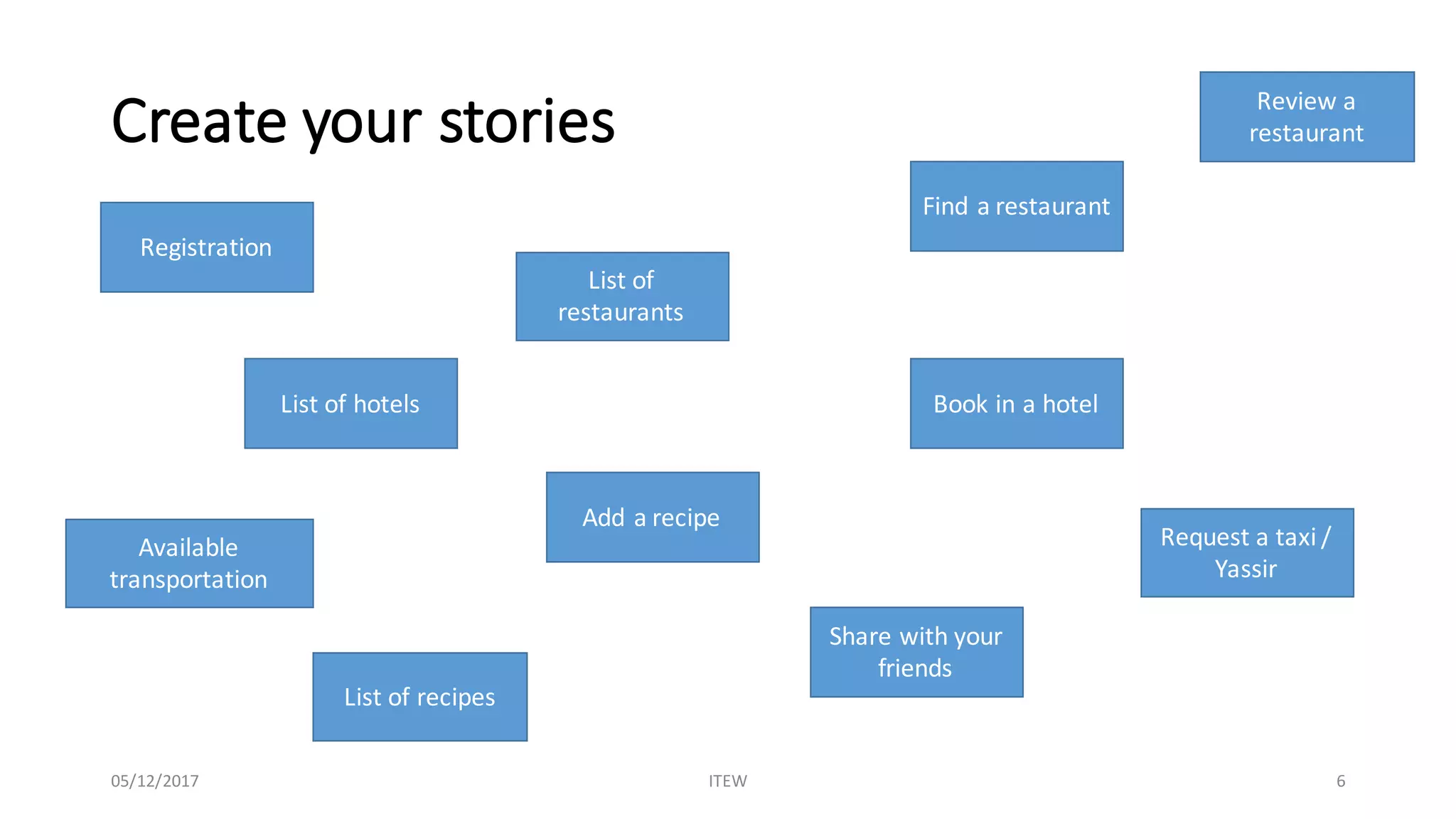 Create your stories

Review a restaurant

Find a restaurant

Registration

List of restaurants

List of hotels

Book in a hotel

Add a recipe

Available transportation

Request a taxi / Yassir

Share with your friends

List of recipes

05/12/2017

ITEW

6